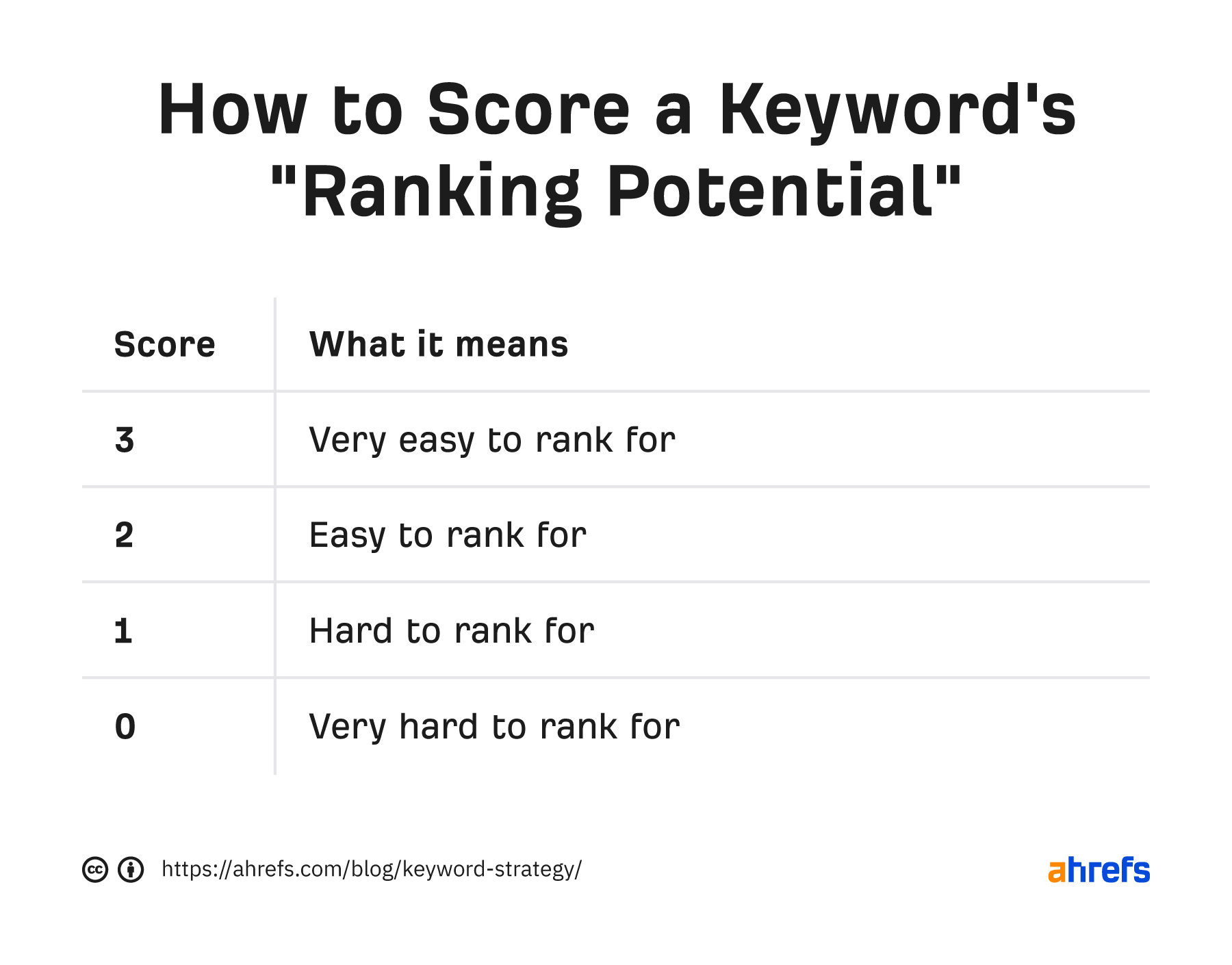 How to Score a Keyword's "Ranking Potential"

| Score | What it means |
|---|---|
| 3 | Very easy to rank for |
| 2 | Easy to rank for |
| 1 | Hard to rank for |
| 0 | Very hard to rank for |

https://ahrefs.com/blog/keyword-strategy/

ahrefs